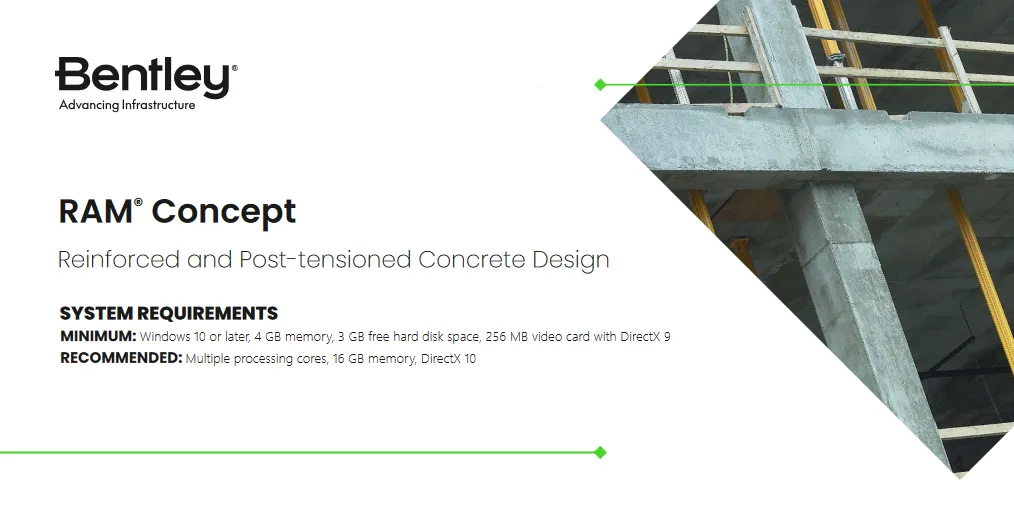 Bentley®
Advancing Infrastructure

RAM® Concept

Reinforced and Post-tensioned Concrete Design

SYSTEM REQUIREMENTS
MINIMUM: Windows 10 or later, 4 GB memory, 3 GB free hard disk space, 256 MB video card with DirectX 9
RECOMMENDED: Multiple processing cores, 16 GB memory, DirectX 10